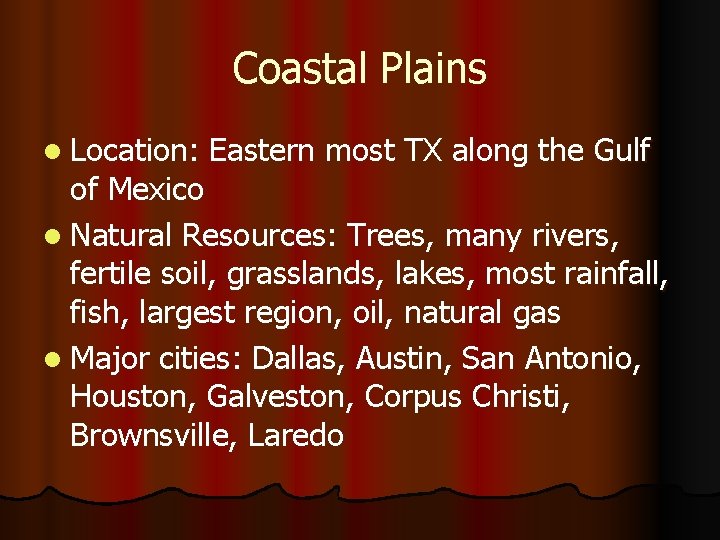 Coastal Plains

- Location: Eastern most TX along the Gulf of Mexico
- Natural Resources: Trees, many rivers, fertile soil, grasslands, lakes, most rainfall, fish, largest region, oil, natural gas
- Major cities: Dallas, Austin, San Antonio, Houston, Galveston, Corpus Christi, Brownsville, Laredo